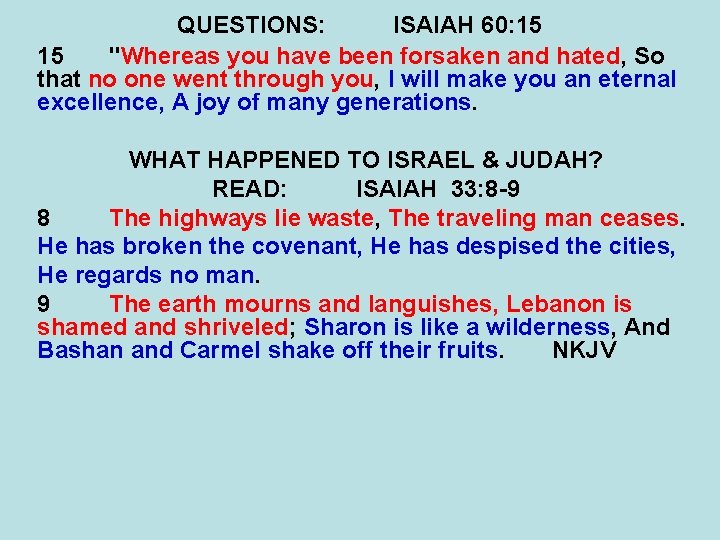 QUESTIONS: ISAIAH 60:15

15 "Whereas you have been forsaken and hated, So that no one went through you, I will make you an eternal excellence, A joy of many generations.

WHAT HAPPENED TO ISRAEL & JUDAH?
READ: ISAIAH 33:8-9

8 The highways lie waste, The traveling man ceases. He has broken the covenant, He has despised the cities, He regards no man.

9 The earth mourns and languishes, Lebanon is shamed and shriveled; Sharon is like a wilderness, And Bashan and Carmel shake off their fruits. NKJV